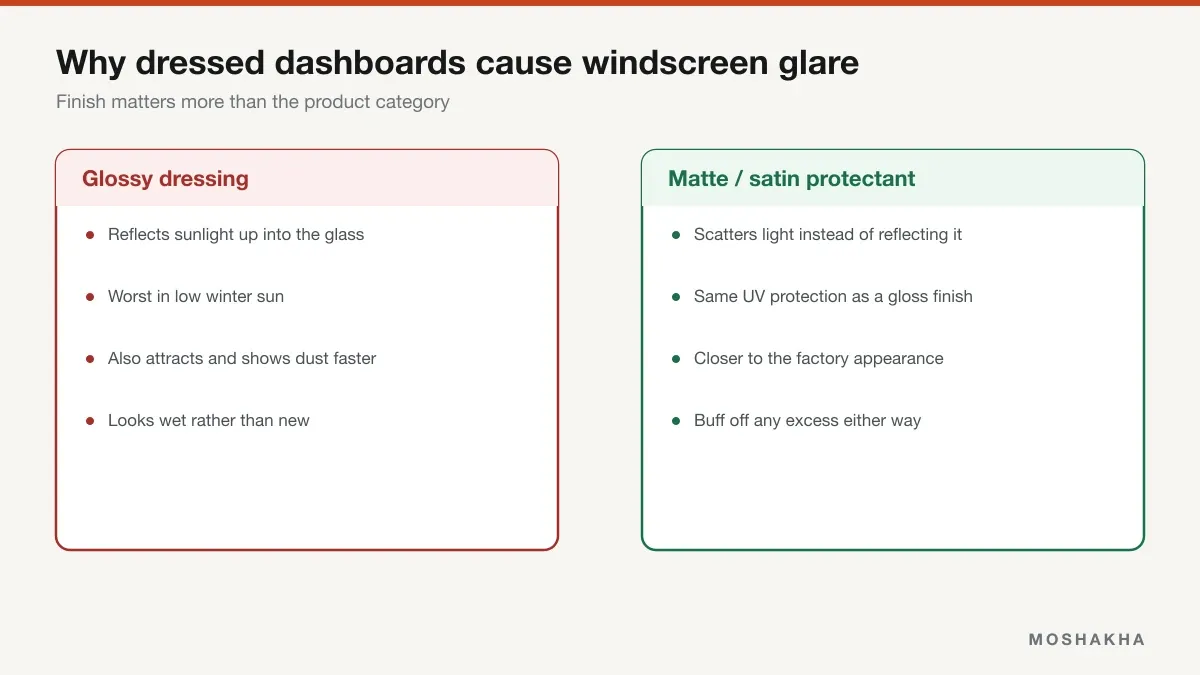 Why dressed dashboards cause windscreen glare

Finish matters more than the product category

Glossy dressing

- Reflects sunlight up into the glass
- Worst in low winter sun
- Also attracts and shows dust faster
- Looks wet rather than new

Matte / satin protectant

- Scatters light instead of reflecting it
- Same UV protection as a gloss finish
- Closer to the factory appearance
- Buff off any excess either way

MOSHAKHA